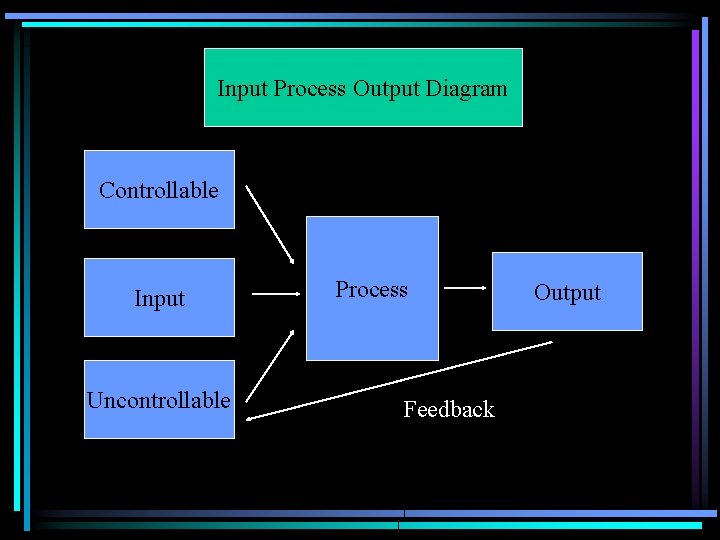 Input Process Output Diagram

Controllable

Input

Uncontrollable

Process

Output

Feedback